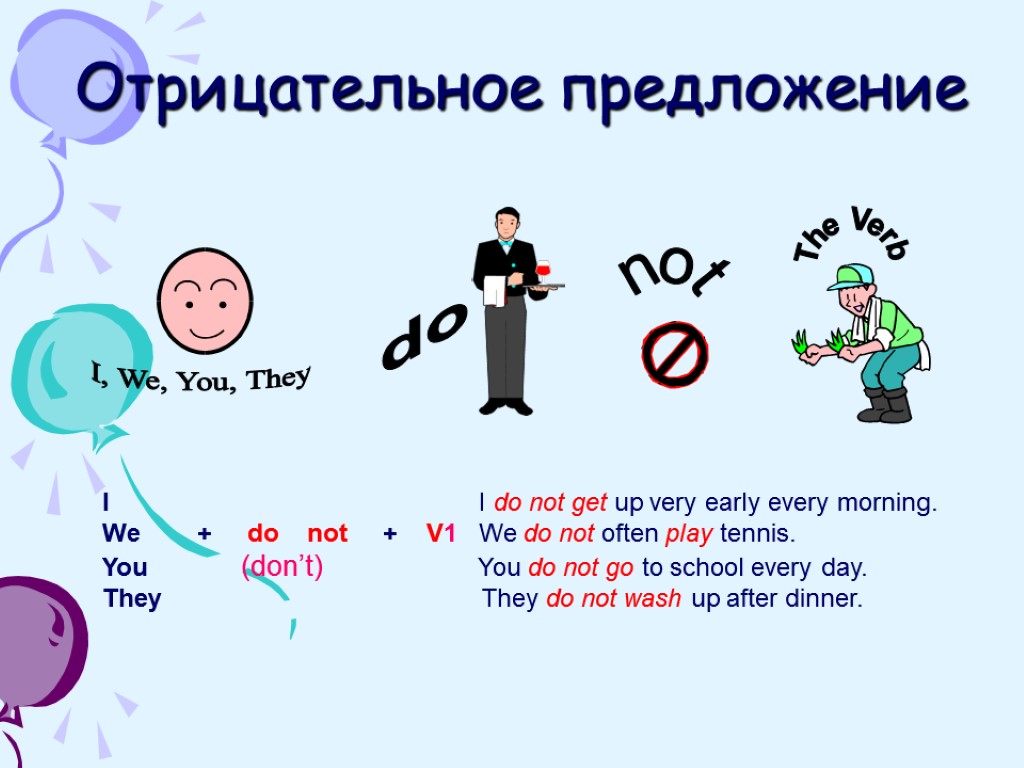 Отрицательное предложение

I, We, You, They

do

not

The Verb

I
We + do not + V1
You (don't)
They

I do not get up very early every morning.
We do not often play tennis.
You do not go to school every day.
They do not wash up after dinner.